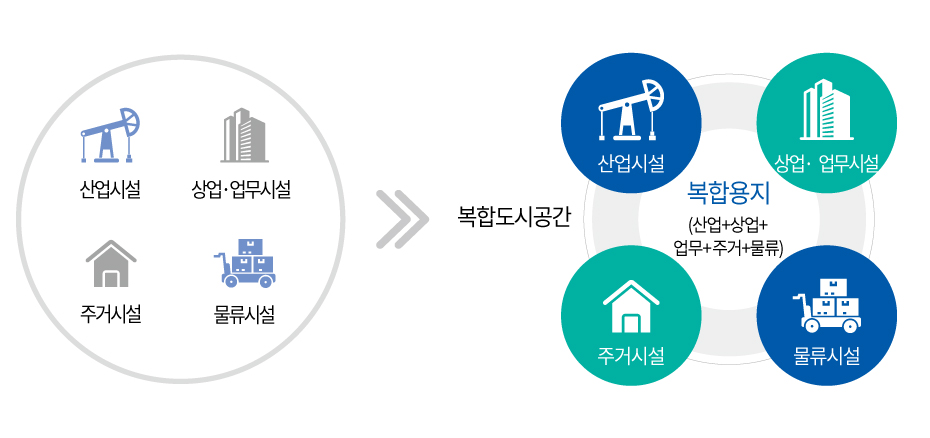 산업시설

상업·업무시설

주거시설

물류시설

복합도시공간

산업시설

상업· 업무시설

복합용지
(산업+상업+업무+주거+물류)

주거시설

물류시설